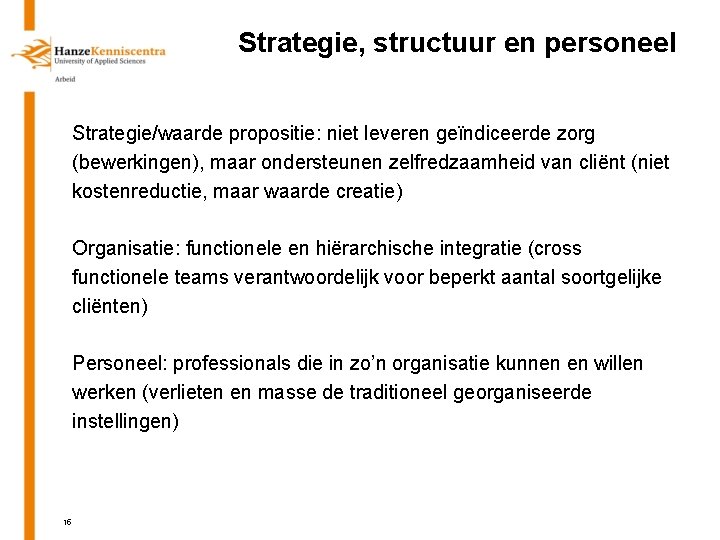 HanzeKenniscentra
University of Applied Sciences
Arbeid

Strategie, structuur en personeel

Strategie/waarde propositie: niet leveren geïndiceerde zorg (bewerkingen), maar ondersteunen zelfredzaamheid van cliënt (niet kostenreductie, maar waarde creatie)

Organisatie: functionele en hiërarchische integratie (cross functionele teams verantwoordelijk voor beperkt aantal soortgelijke cliënten)

Personeel: professionals die in zo'n organisatie kunnen en willen werken (verlieten en masse de traditioneel georganiseerde instellingen)

16